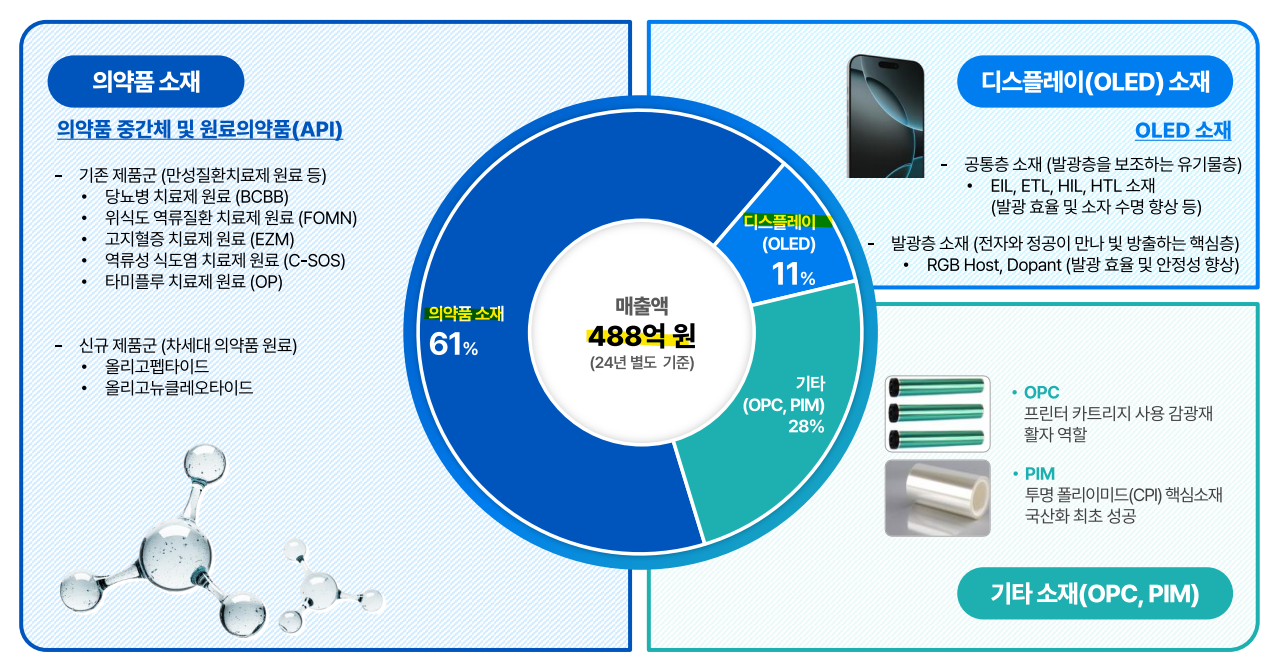 의약품 소재

의약품 중간체 및 원료의약품(API)

- 기존 제품군 (만성질환치료제 원료 등)
• 당뇨병 치료제 원료 (BCBB)
• 위식도 역류질환 치료제 원료 (FOMN)
• 고지혈증 치료제 원료 (EZM)
• 역류성 식도염 치료제 원료 (C-SOS)
• 타미플루 치료제 원료 (OP)

- 신규 제품군 (차세대 의약품 원료)
• 올리고펩타이드
• 올리고뉴클레오타이드

의약품 소재
61%

매출액
488억 원
(24년 별도 기준)

디스플레이
(OLED)
11%

기타
(OPC, PIM)
28%

디스플레이(OLED) 소재

OLED 소재

- 공통층 소재 (발광층을 보조하는 유기물층)
• EIL, ETL, HIL, HTL 소재 (발광 효율 및 소자 수명 향상 등)

- 발광층 소재 (전자와 정공이 만나 빛 방출하는 핵심층)
• RGB Host, Dopant (발광 효율 및 안정성 향상)

• OPC
프린터 카트리지 사용 감광재 활자 역할

• PIM
투명 폴리이미드(CPI) 핵심소재 국산화 최초 성공

기타 소재(OPC, PIM)